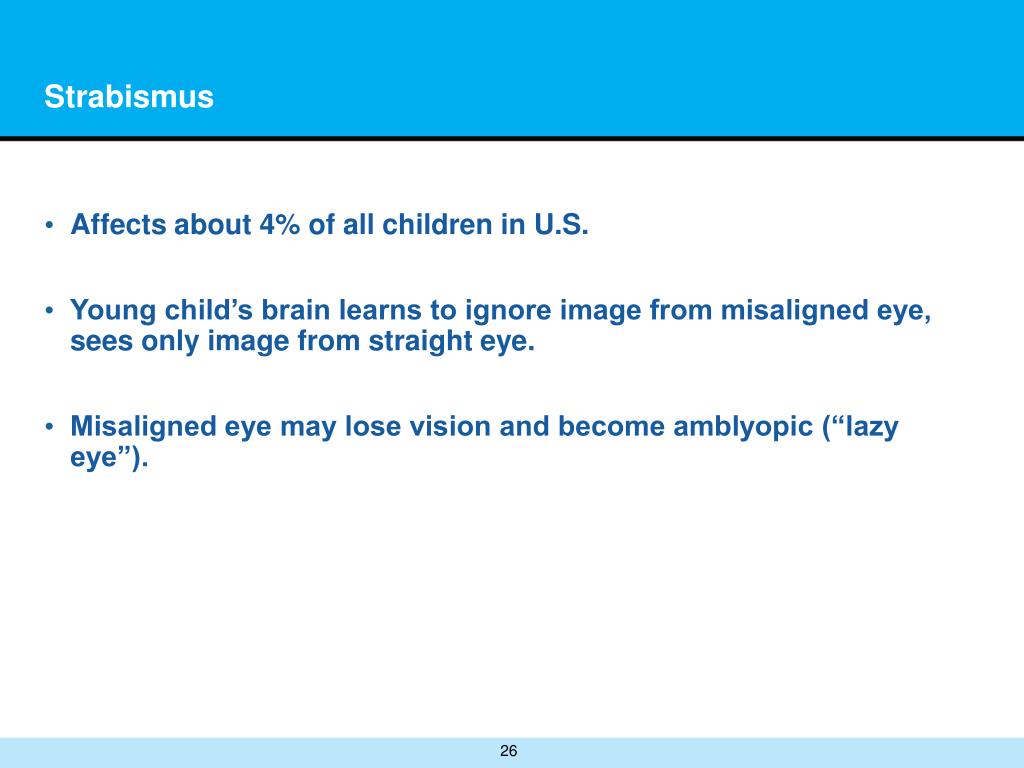 Strabismus

• Affects about 4% of all children in U.S.

• Young child’s brain learns to ignore image from misaligned eye, sees only image from straight eye.

• Misaligned eye may lose vision and become amblyopic (“lazy eye”).

26